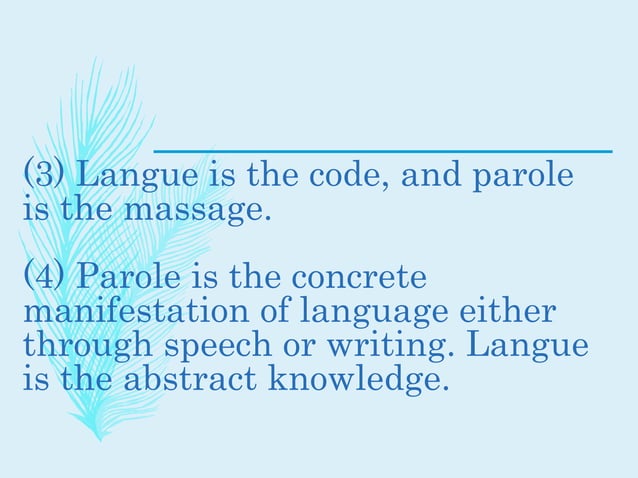 (3) Langue is the code, and parole is the massage.

(4) Parole is the concrete manifestation of language either through speech or writing. Langue is the abstract knowledge.